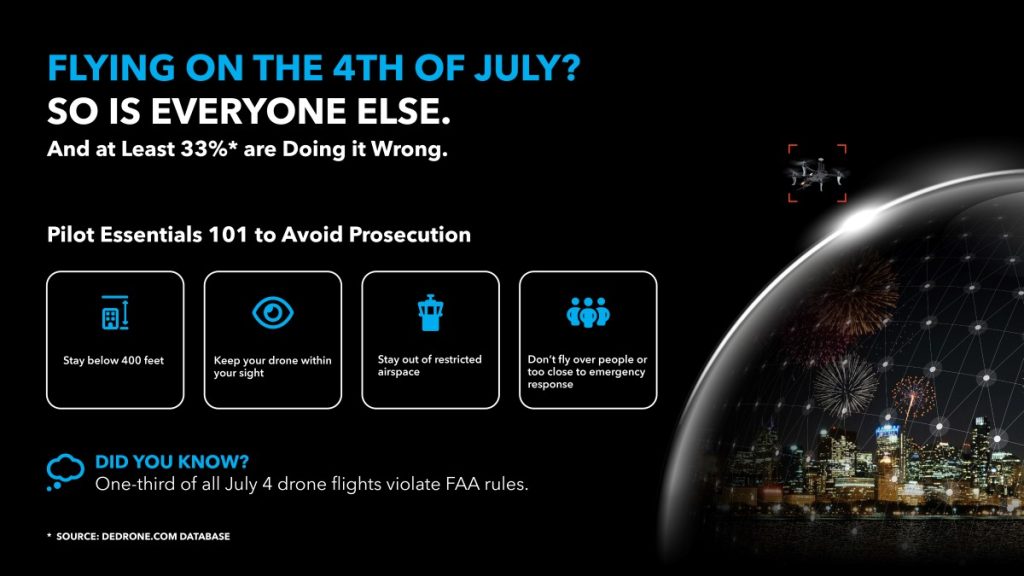 FLYING ON THE 4TH OF JULY?
SO IS EVERYONE ELSE.
And at Least 33%* are Doing it Wrong.

Pilot Essentials 101 to Avoid Prosecution

Stay below 400 feet

Keep your drone within your sight

Stay out of restricted airspace

Don't fly over people or too close to emergency response

DID YOU KNOW?
One-third of all July 4 drone flights violate FAA rules.

* SOURCE: DEDRONE.COM DATABASE